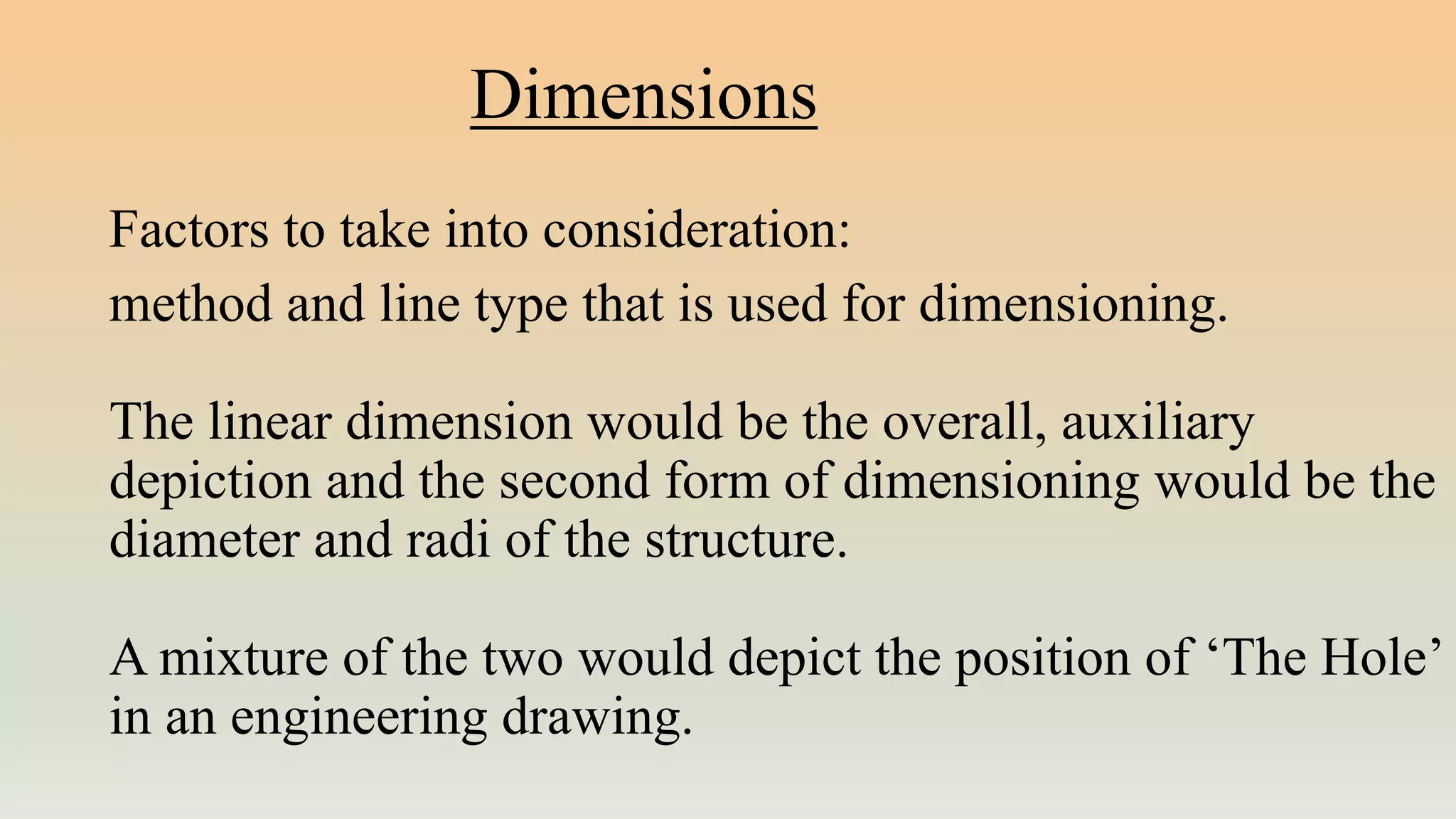 Dimensions

Factors to take into consideration:
method and line type that is used for dimensioning.

The linear dimension would be the overall, auxiliary depiction and the second form of dimensioning would be the diameter and radi of the structure.

A mixture of the two would depict the position of ‘The Hole’ in an engineering drawing.